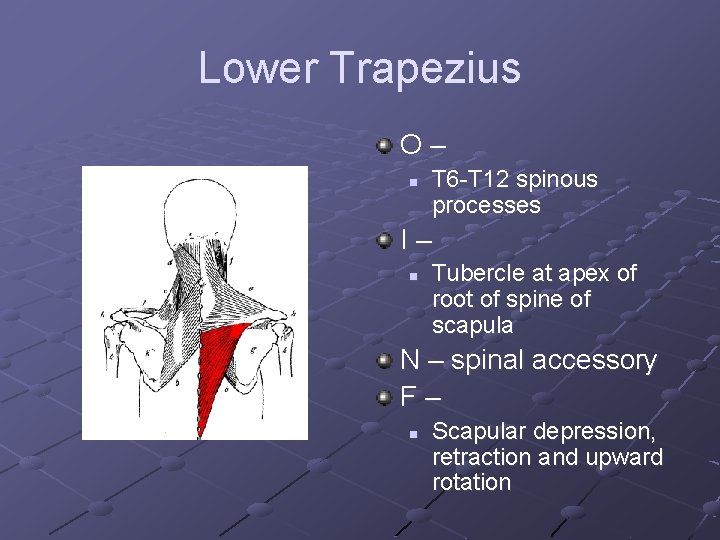 Lower Trapezius

O –
T6-T12 spinous processes
I –
Tubercle at apex of root of spine of scapula
N – spinal accessory
F –
Scapular depression, retraction and upward rotation